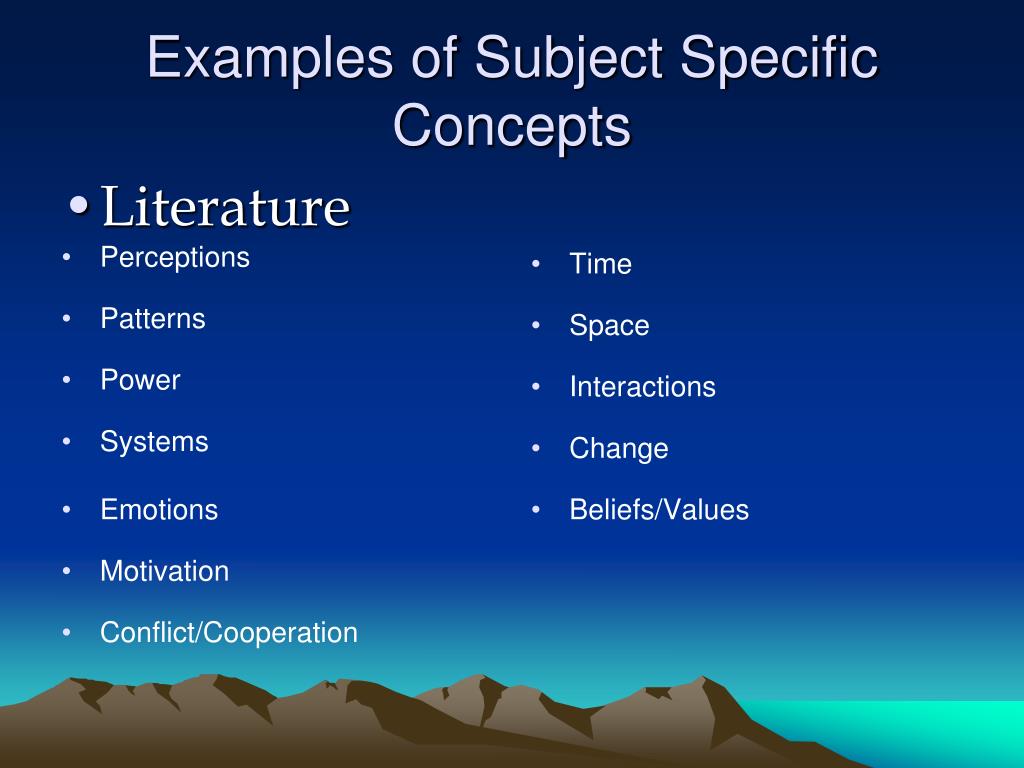 Examples of Subject Specific Concepts

• Literature

• Perceptions
• Patterns
• Power
• Systems
• Emotions
• Motivation
• Conflict/Cooperation

• Time
• Space
• Interactions
• Change
• Beliefs/Values